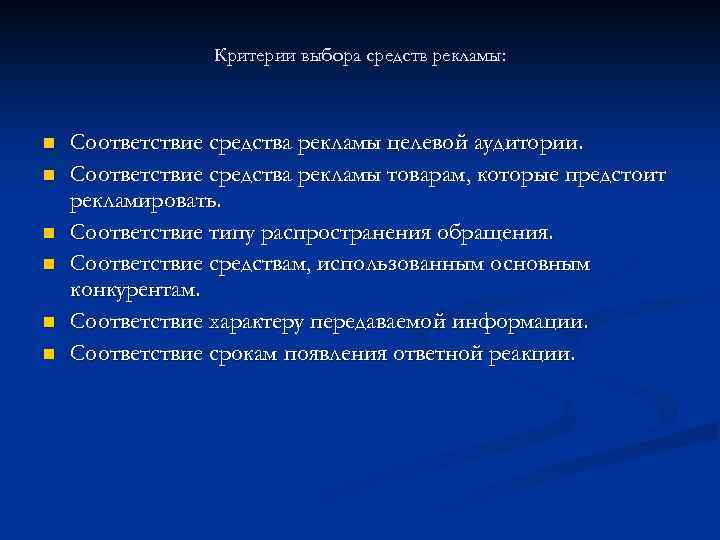 Критерии выбора средств рекламы:

- Соответствие средства рекламы целевой аудитории.
- Соответствие средства рекламы товарам, которые предстоит рекламировать.
- Соответствие типу распространения обращения.
- Соответствие средствам, использованным основным конкурентам.
- Соответствие характеру передаваемой информации.
- Соответствие срокам появления ответной реакции.